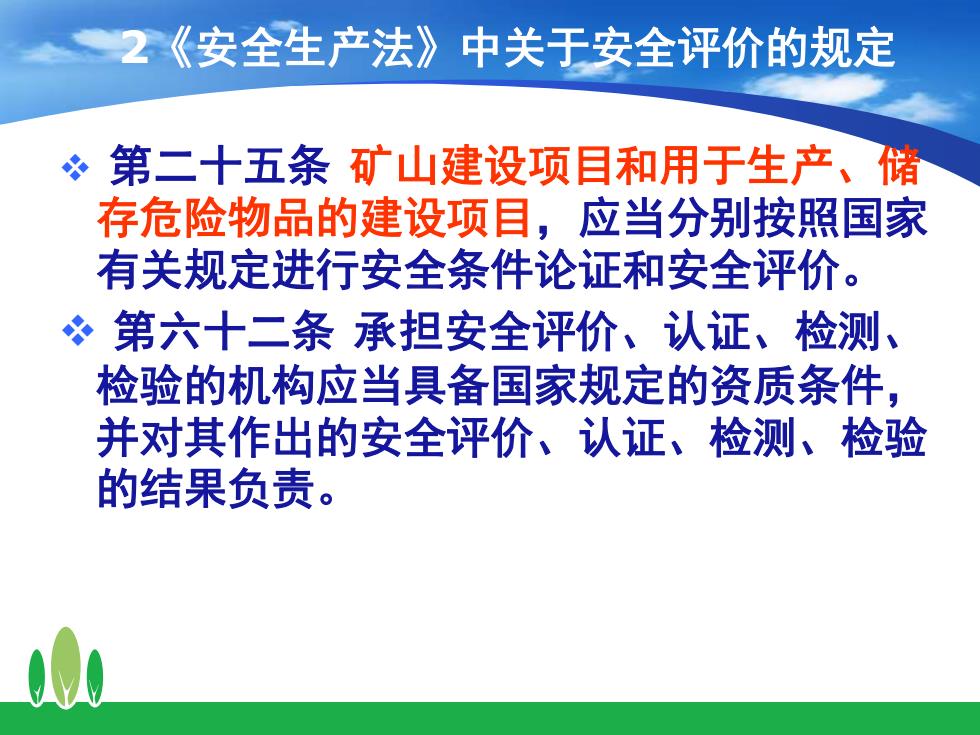 2《安全生产法》中关于安全评价的规定

❖ 第二十五条 矿山建设项目和用于生产、储存危险物品的建设项目，应当分别按照国家有关规定进行安全条件论证和安全评价。

❖ 第六十二条 承担安全评价、认证、检测、检验的机构应当具备国家规定的资质条件，并对其作出的安全评价、认证、检测、检验的结果负责。